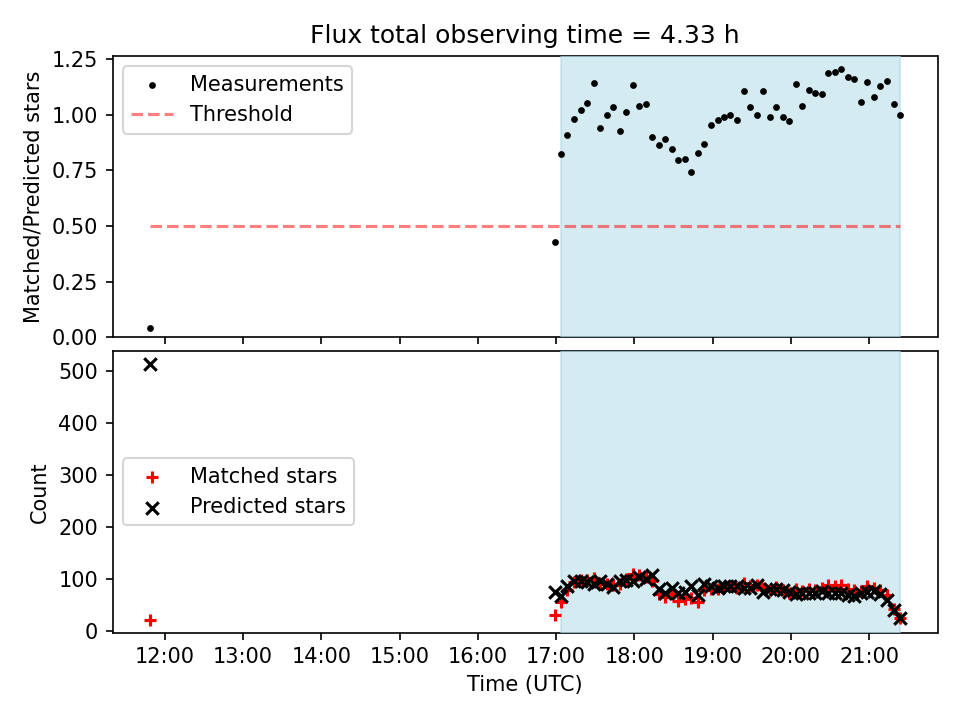 Flux total observing time = 4.33 h

Matched/Predicted stars

1.25
1.00
0.75
0.50
0.25
0.00

Measurements
Threshold

Count

500
400
300
200
100
0

Matched stars
Predicted stars

12:00 13:00 14:00 15:00 16:00 17:00 18:00 19:00 20:00 21:00

Time (UTC)